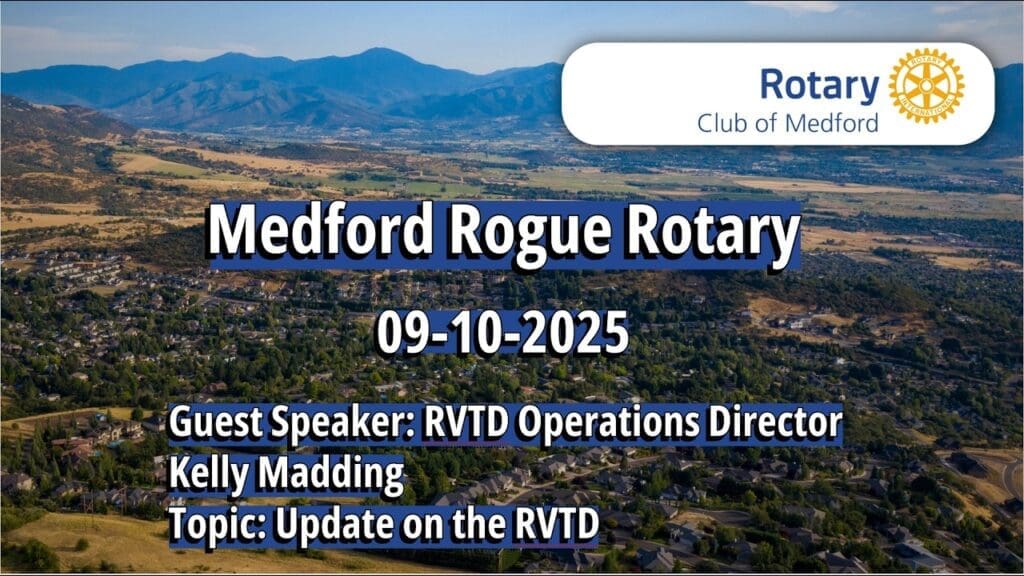 Rotary
Club of Medford
ROTARY INTERNATIONAL

Medford Rogue Rotary

09-10-2025

Guest Speaker: RVTD Operations Director
Kelly Madding
Topic: Update on the RVTD